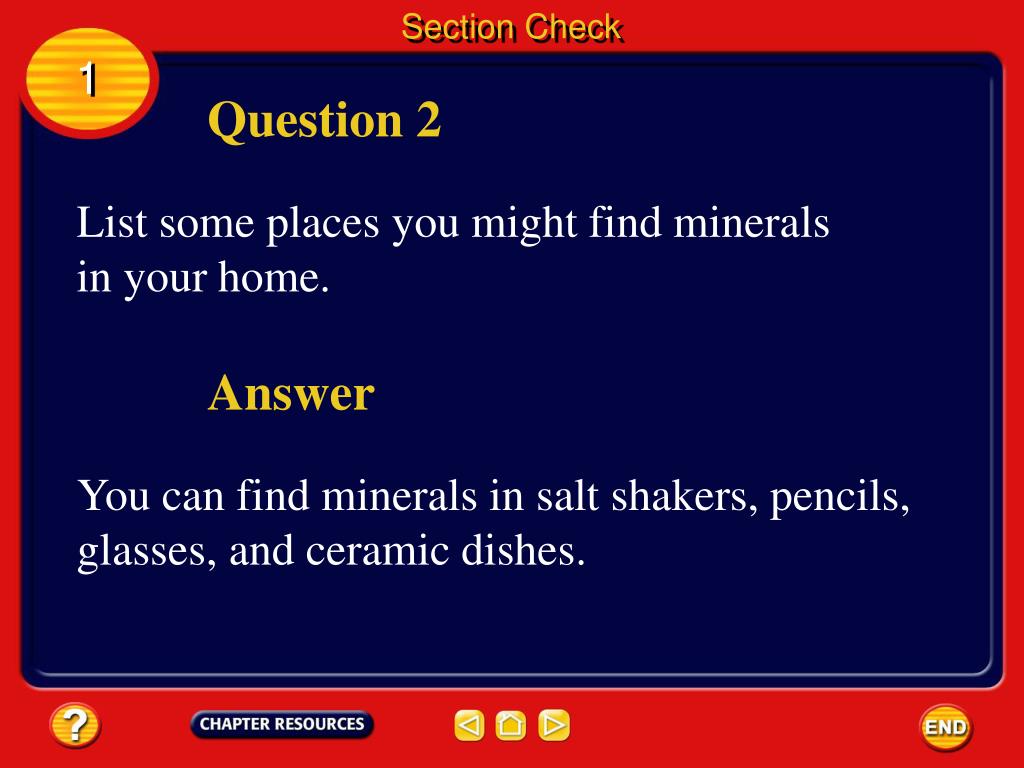 Section Check

1

Question 2

List some places you might find minerals in your home.

Answer

You can find minerals in salt shakers, pencils, glasses, and ceramic dishes.

?

CHAPTER RESOURCES

END